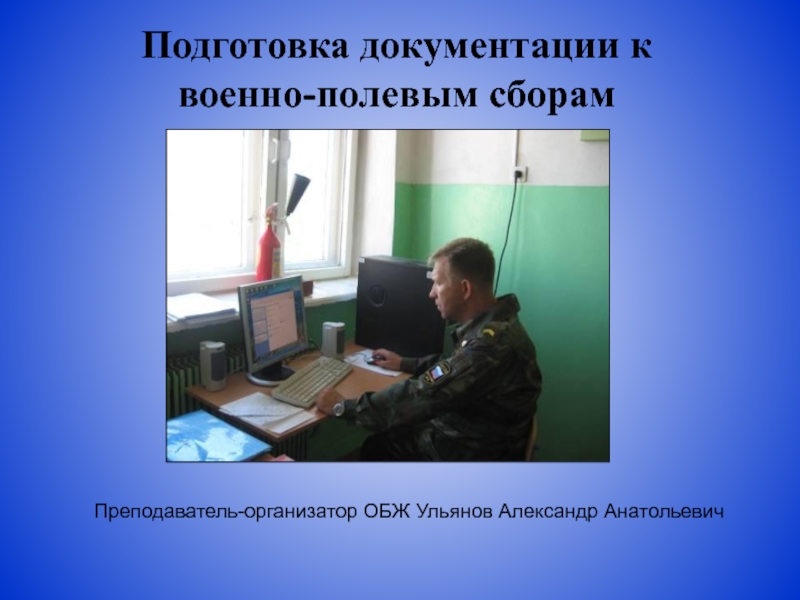 Подготовка документации к военно-полевым сборам

Преподаватель-организатор ОБЖ Ульянов Александр Анатольевич